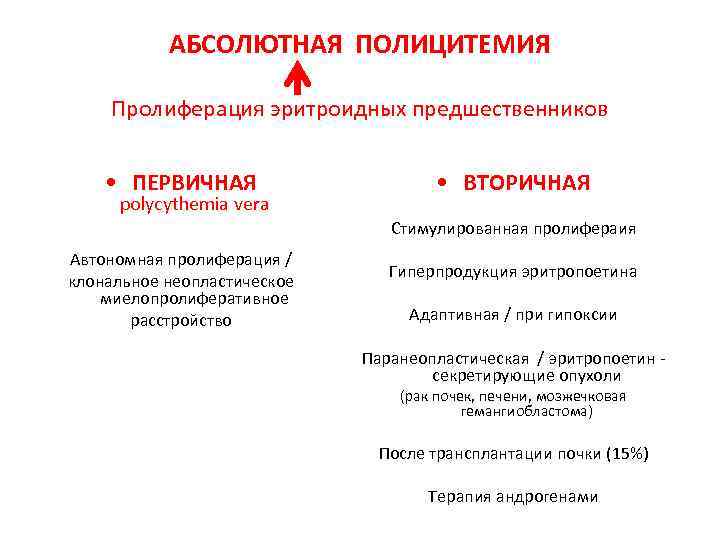 АБСОЛЮТНАЯ ПОЛИЦИТЕМИЯ

Пролиферация эритроидных предшественников

• ПЕРВИЧНАЯ
polycythemia vera

Автономная пролиферация / клональное неопластическое миелопролиферативное расстройство

• ВТОРИЧНАЯ

Стимулированная пролифераия

Гиперпродукция эритропоетина

Адаптивная / при гипоксии

Паранеопластическая / эритропоетин - секретирующие опухоли
(рак почек, печени, мозжечковая гемангиобластома)

После трансплантации почки (15%)

Терапия андрогенами